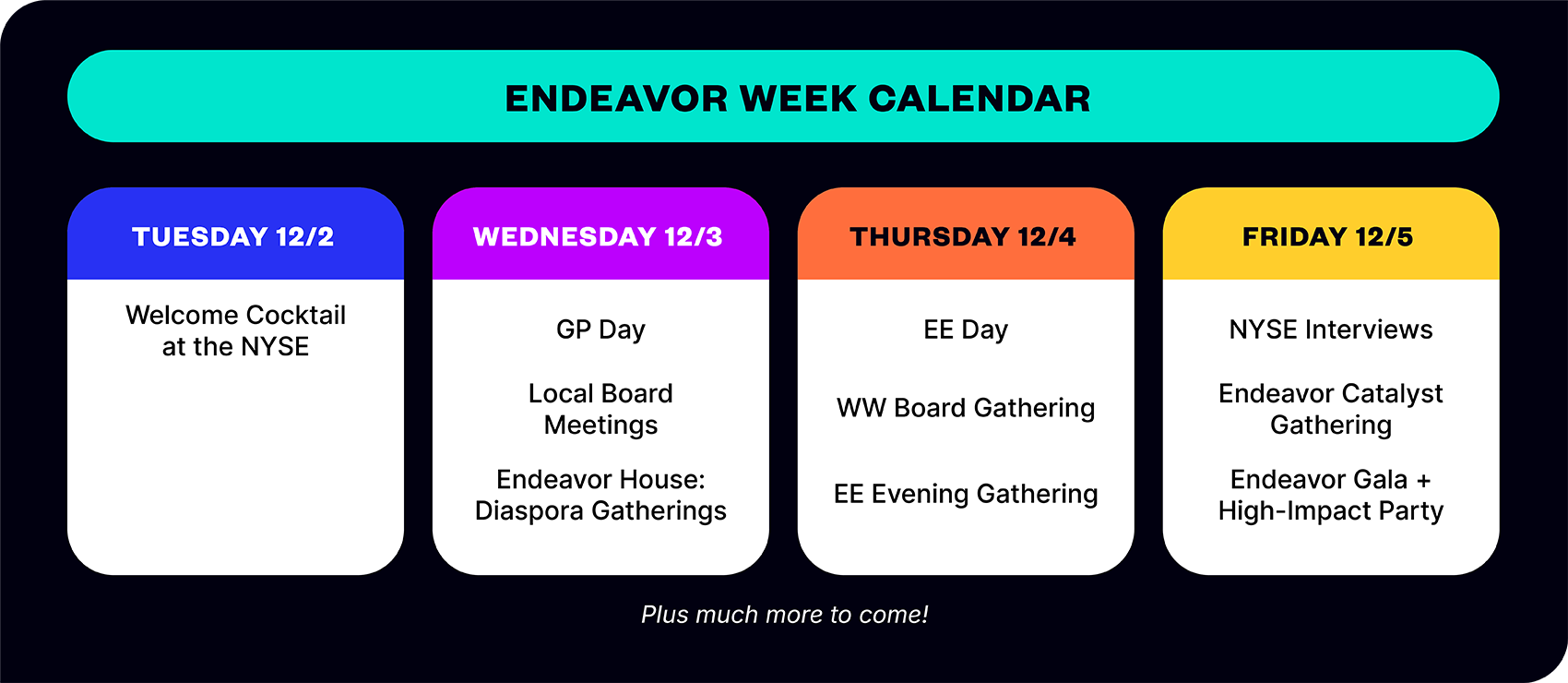 ENDEAVOR WEEK CALENDAR

TUESDAY 12/2

Welcome Cocktail at the NYSE

WEDNESDAY 12/3

GP Day

Local Board Meetings

Endeavor House: Diaspora Gatherings

THURSDAY 12/4

EE Day

WW Board Gathering

EE Evening Gathering

FRIDAY 12/5

NYSE Interviews

Endeavor Catalyst Gathering

Endeavor Gala + High-Impact Party

Plus much more to come!